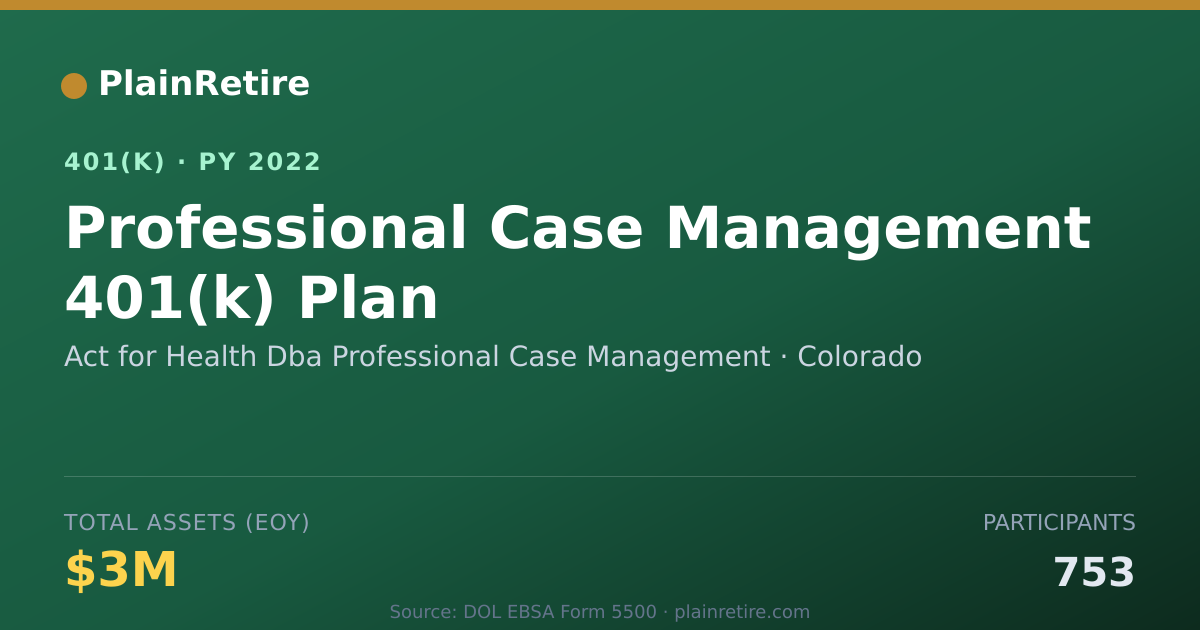 PlainRetire

401(K) · PY 2022

Professional Case Management 401(k) Plan

Act for Health Dba Professional Case Management · Colorado

TOTAL ASSETS (EOY)

$3M

PARTICIPANTS

753

Source: DOL EBSA Form 5500 · plainretire.com